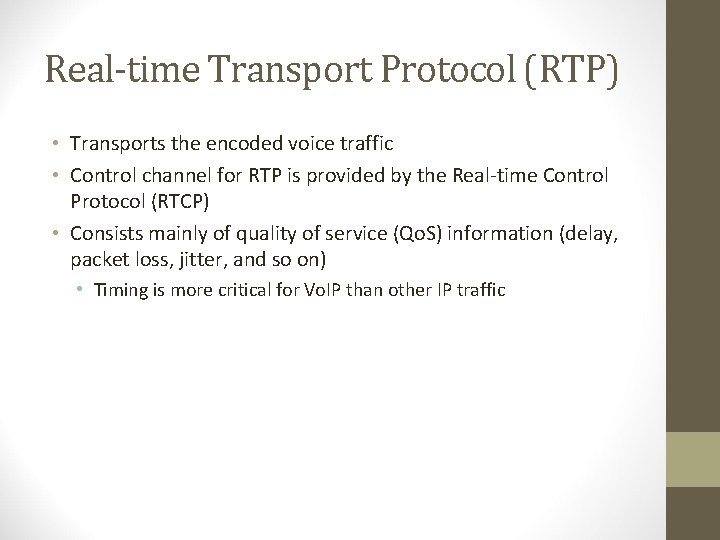 Real-time Transport Protocol (RTP)

• Transports the encoded voice traffic
• Control channel for RTP is provided by the Real-time Control Protocol (RTCP)
• Consists mainly of quality of service (QoS) information (delay, packet loss, jitter, and so on)
  • Timing is more critical for VoIP than other IP traffic